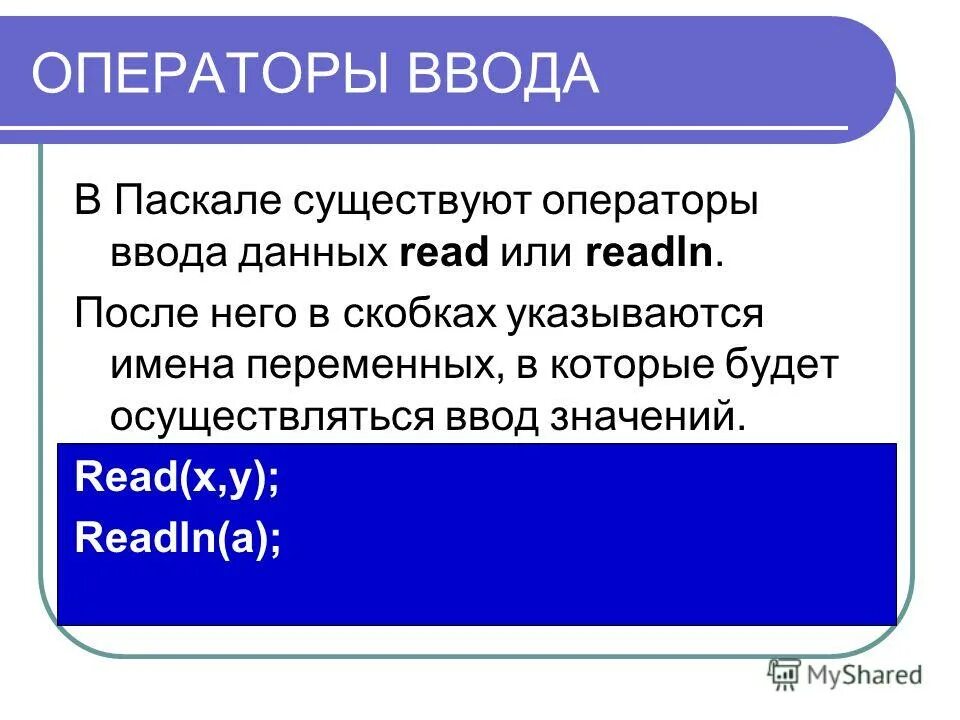 ОПЕРАТОРЫ ВВОДА

В Паскале существуют операторы ввода данных read или readln.

После него в скобках указываются имена переменных, в которые будет осуществляться ввод значений.

Read(x,y);

Readln(a);

MyShared